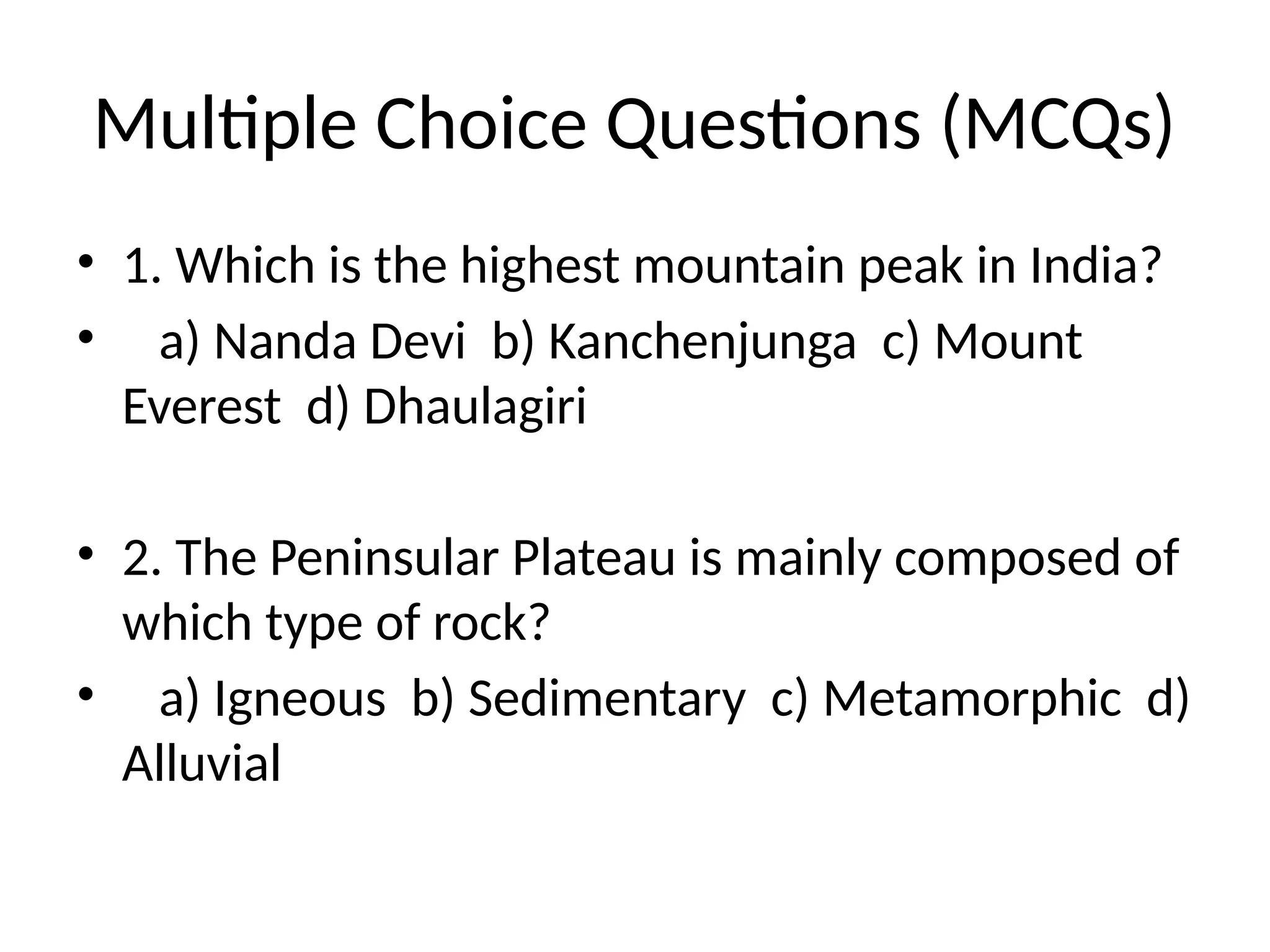 Multiple Choice Questions (MCQs)

• 1. Which is the highest mountain peak in India?
• a) Nanda Devi b) Kanchenjunga c) Mount Everest d) Dhaulagiri

• 2. The Peninsular Plateau is mainly composed of which type of rock?
• a) Igneous b) Sedimentary c) Metamorphic d) Alluvial